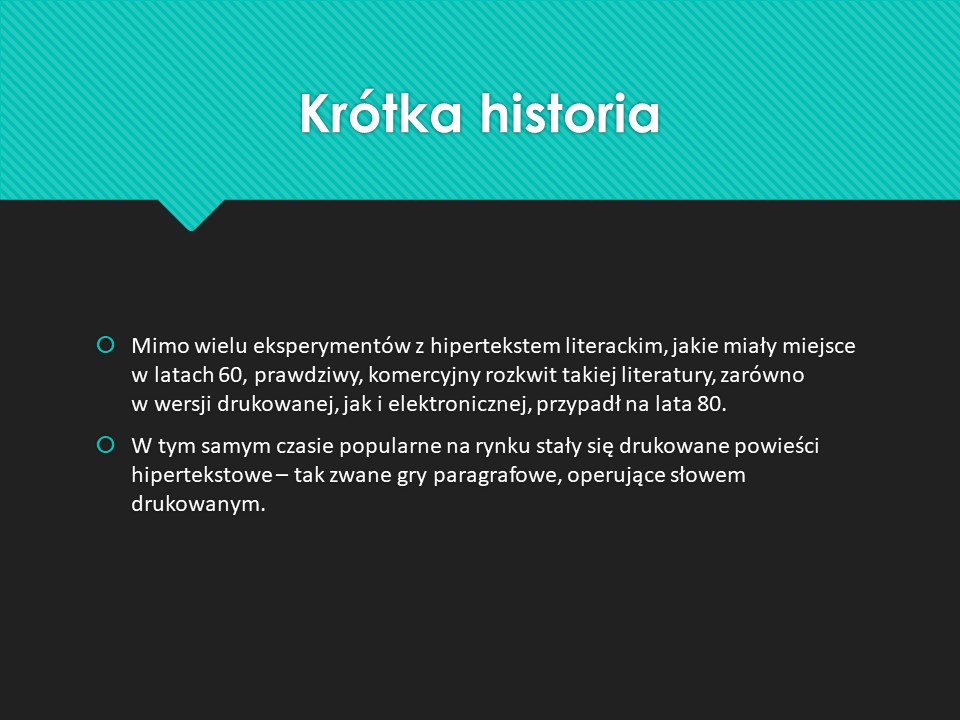 Krótka historia

Mimo wielu eksperymentów z hipertekstem literackim, jakie miały miejsce w latach 60, prawdziwy, komercyjny rozkwit takiej literatury, zarówno w wersji drukowanej, jak i elektronicznej, przypadł na lata 80.

W tym samym czasie popularne na rynku stały się drukowane powieści hipertekstowe – tak zwane gry paragrafowe, operujące słowem drukowanym.